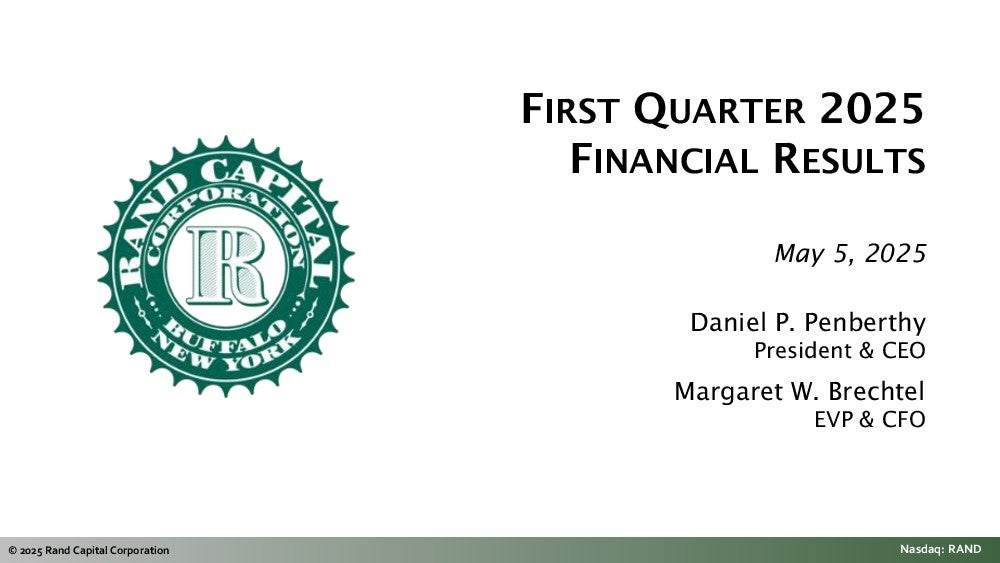 RAND CAPITAL CORPORATION R BUFFALO NEW YORK

FIRST QUARTER 2025 FINANCIAL RESULTS

May 5, 2025

Daniel P. Penberthy
President & CEO

Margaret W. Brechtel
EVP & CFO

© 2025 Rand Capital Corporation

Nasdaq: RAND